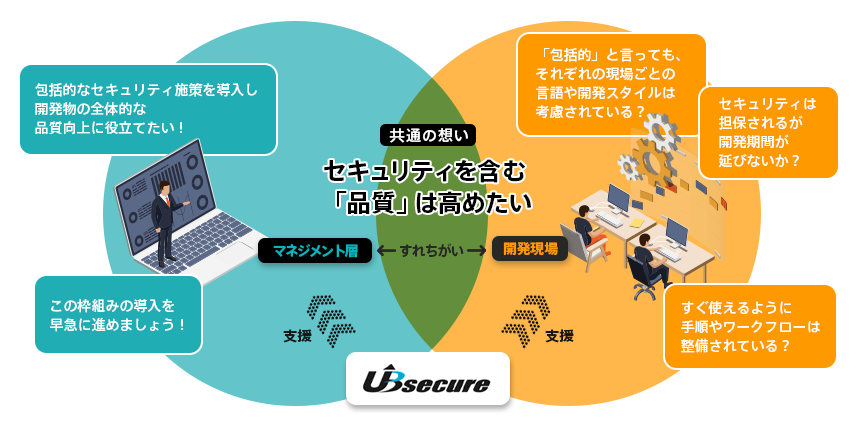 包括的なセキュリティ施策を導入し開発物の全体的な品質向上に役立てたい！

この枠組みの導入を早急に進めましょう！

共通の想い

セキュリティを含む「品質」は高めたい

マネジメント層 ← すれちがい → 開発現場

支援

支援

UBsecure

「包括的」と言っても、それぞれの現場ごとの言語や開発スタイルは考慮されている？

セキュリティは担保されるが開発期間が延びないか？

すぐ使えるように手順やワークフローは整備されている？